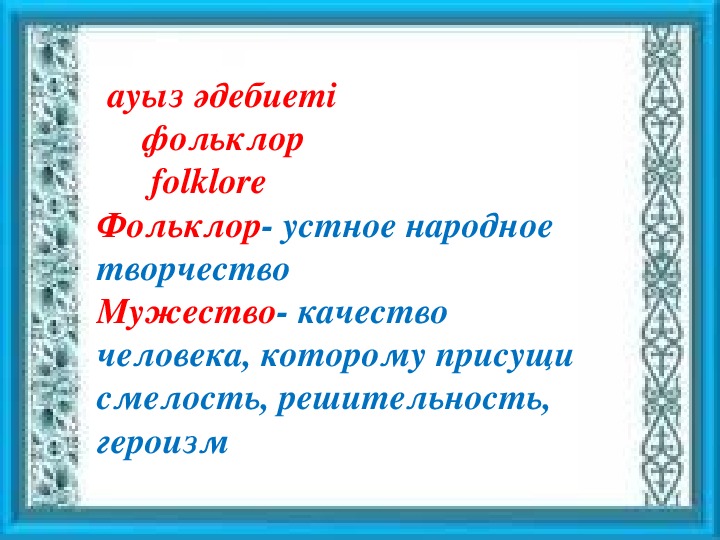 ауыз әдебиеті
фольклор
folklore
Фольклор- устное народное творчество
Мужество- качество человека, которому присущи смелость, решительность, героизм